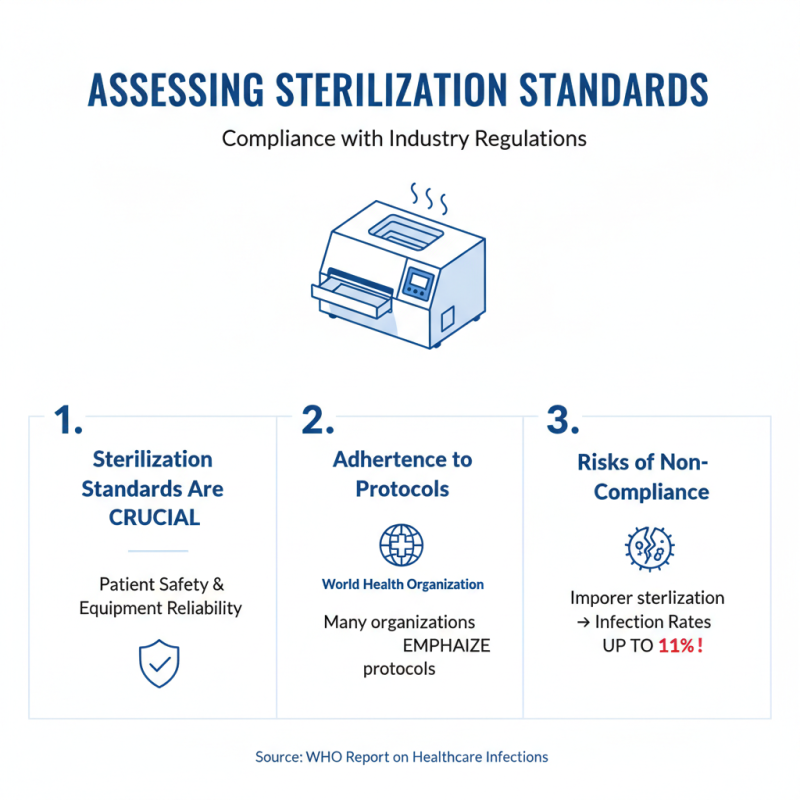 ASSESSING STERILIZATION STANDARDS

Compliance with Industry Regulations

1.
Sterilization Standards Are CRUCIAL

Patient Safety & Equipment Reliability

2.
Adherence to Protocols

World Health Organization

Many organizations EMPHAIZE protocols

3.
Risks of Non-Compliance

Imporer sterlization → Infection Rates UP TO 11%!

Source: WHO Report on Healthcare Infections